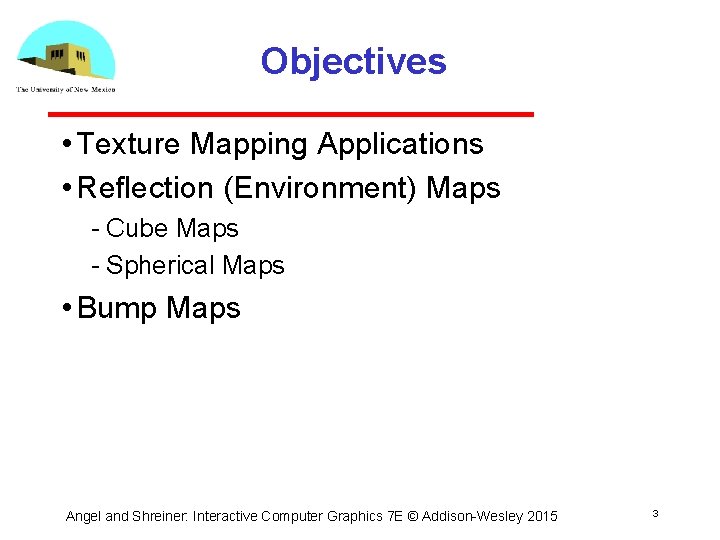 The University of New Mexico

Objectives

• Texture Mapping Applications
• Reflection (Environment) Maps
- Cube Maps
- Spherical Maps
• Bump Maps

Angel and Shreiner: Interactive Computer Graphics 7E © Addison-Wesley 2015

3